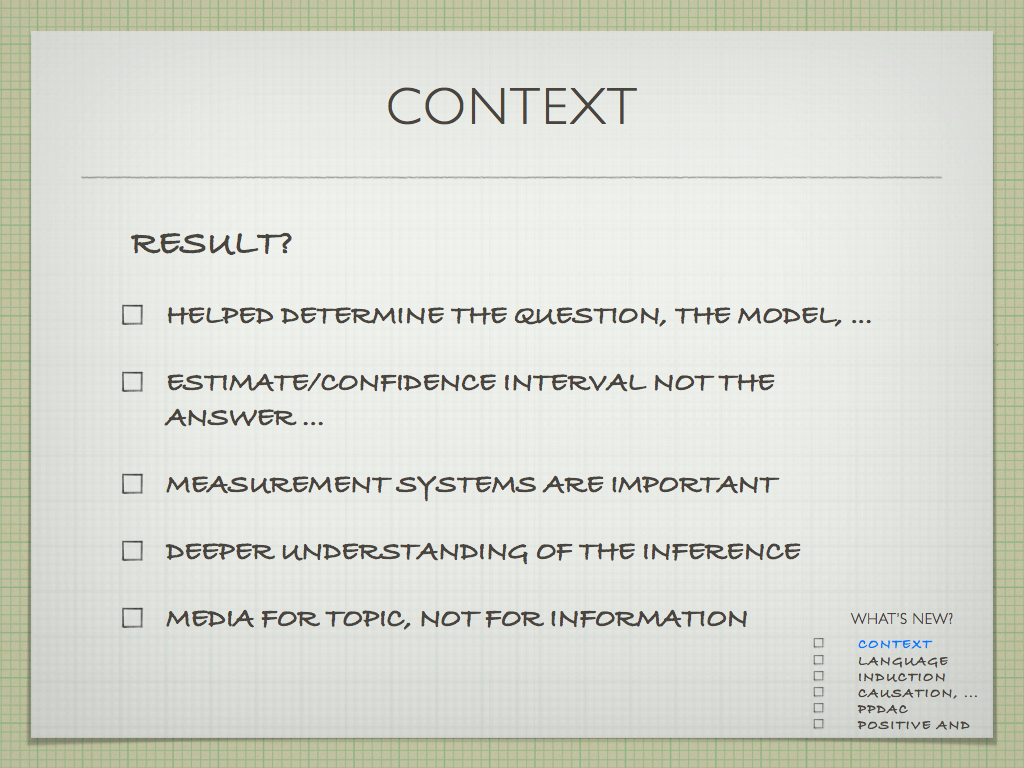 CONTEXT

RESULT?

☐ HELPED DETERMINE THE QUESTION, THE MODEL, ...

☐ ESTIMATE/CONFIDENCE INTERVAL NOT THE ANSWER ...

☐ MEASUREMENT SYSTEMS ARE IMPORTANT

☐ DEEPER UNDERSTANDING OF THE INFERENCE

☐ MEDIA FOR TOPIC, NOT FOR INFORMATION

WHAT'S NEW?

☐ CONTEXT
☐ LANGUAGE
☐ INDUCTION
☐ CAUSATION, ...
☐ PPDAC
☐ POSITIVE AND